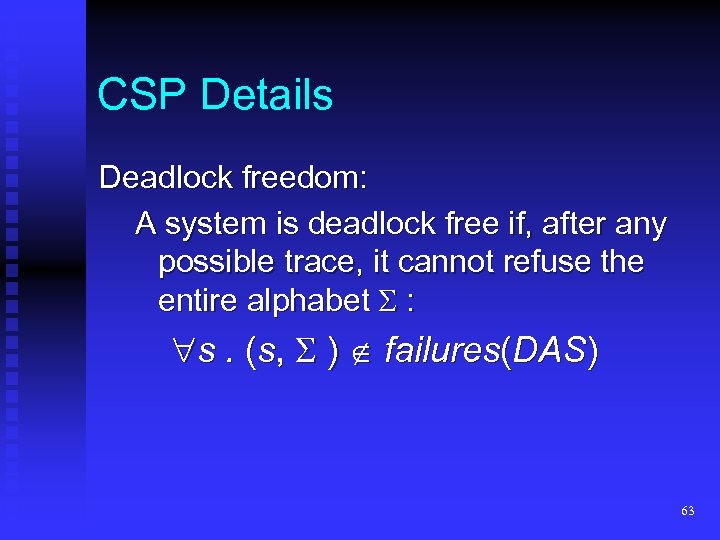 CSP Details

Deadlock freedom:

A system is deadlock free if, after any possible trace, it cannot refuse the entire alphabet $\Sigma$ :

$\forall s . (s, \Sigma) \notin failures(DAS)$

63